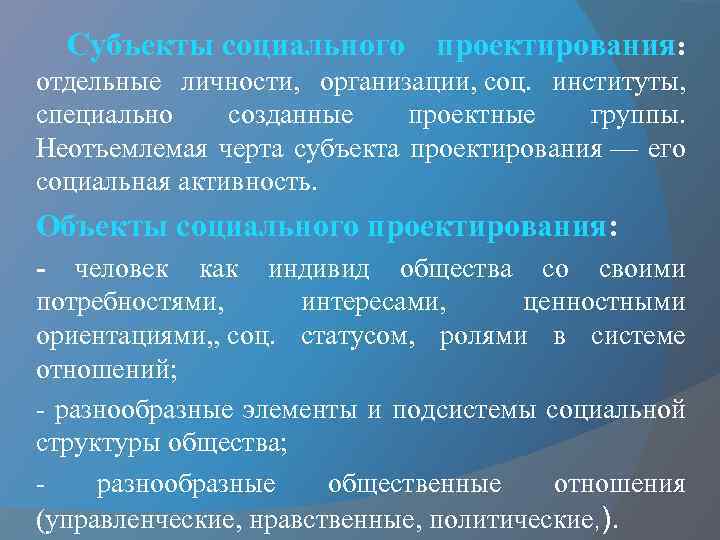 Субъекты социального проектирования: отдельные личности, организации, соц. институты, специально созданные проектные группы. Неотъемлемая черта субъекта проектирования — его социальная активность.

Объекты социального проектирования:

- человек как индивид общества со своими потребностями, интересами, ценностными ориентациями,, соц. статусом, ролями в системе отношений;

- разнообразные элементы и подсистемы социальной структуры общества;

- разнообразные общественные отношения (управленческие, нравственные, политические,).